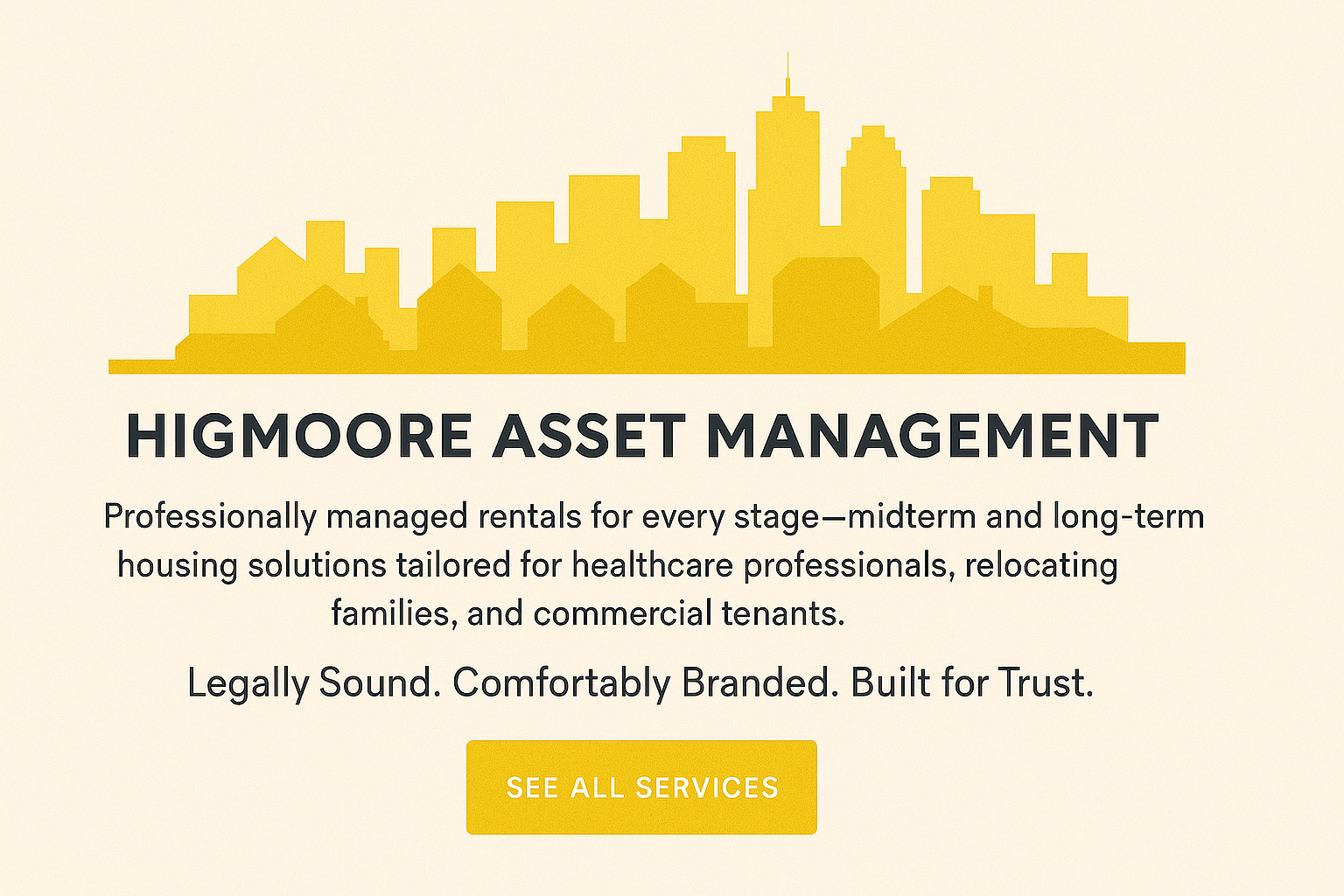 HIGMOORE ASSET MANAGEMENT

Professionally managed rentals for every stage—midterm and long-term housing solutions tailored for healthcare professionals, relocating families, and commercial tenants.

Legally Sound. Comfortably Branded. Built for Trust.

SEE ALL SERVICES